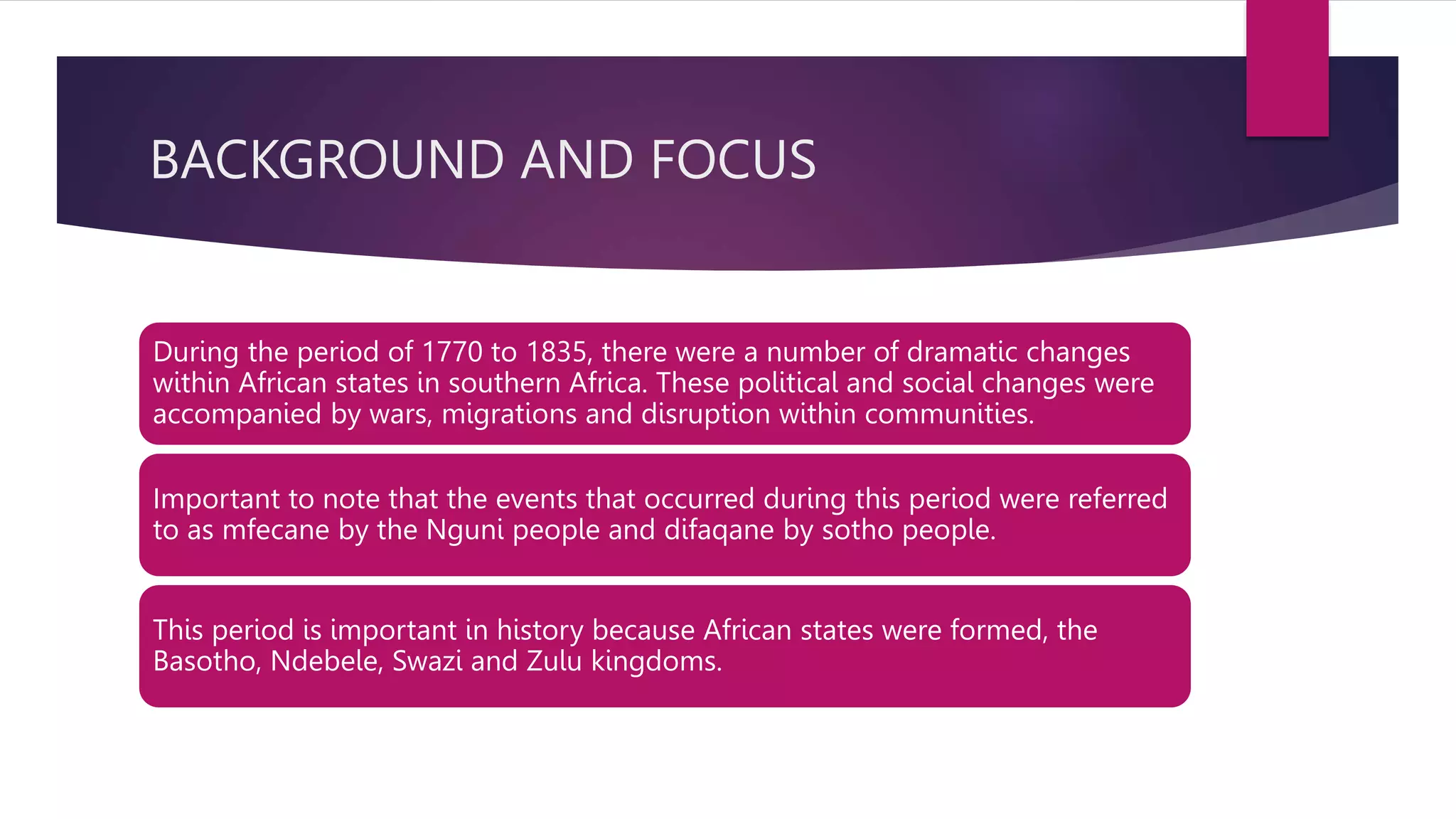 BACKGROUND AND FOCUS

During the period of 1770 to 1835, there were a number of dramatic changes within African states in southern Africa. These political and social changes were accompanied by wars, migrations and disruption within communities.

Important to note that the events that occurred during this period were referred to as mfecane by the Nguni people and difaqane by sotho people.

This period is important in history because African states were formed, the Basotho, Ndebele, Swazi and Zulu kingdoms.